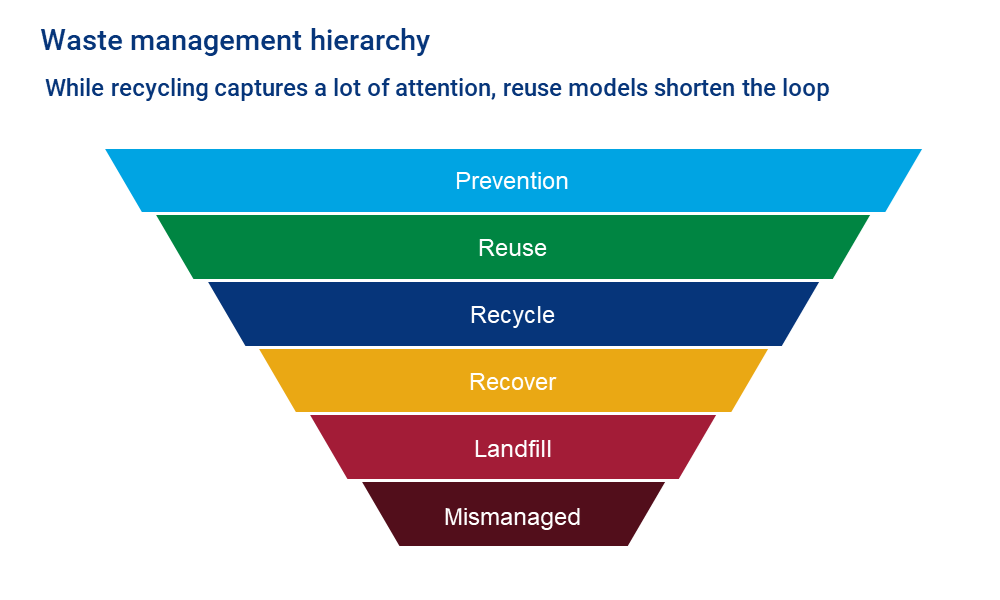 Waste management hierarchy

While recycling captures a lot of attention, reuse models shorten the loop

Prevention

Reuse

Recycle

Recover

Landfill

Mismanaged